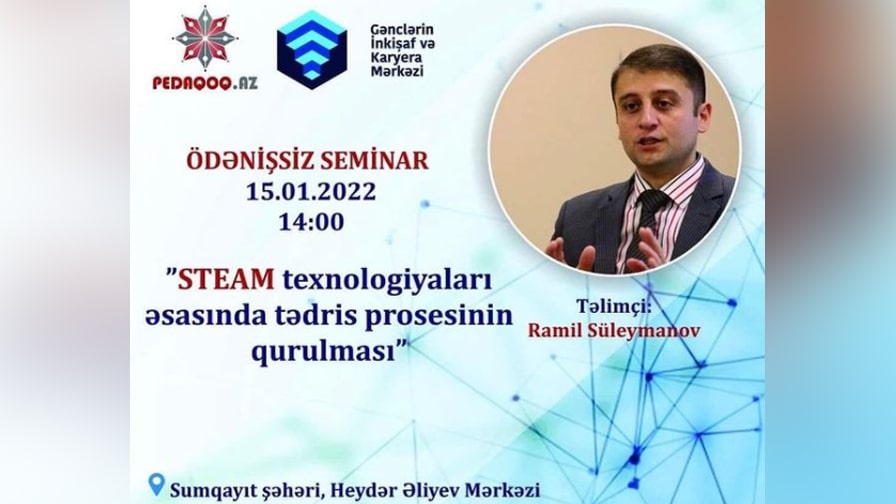 PEDAQOQ.AZ

Gənclərin
İnkişaf və
Karyera
Mərkəzi

ÖDƏNİŞSİZ SEMINAR
15.01.2022
14:00

"STEAM texnologiyaları əsasında tədris prosesinin qurulması"

Təlimçi:
Ramil Süleymanov

Sumqayıt şəhəri, Heydər Əliyev Mərkəzi